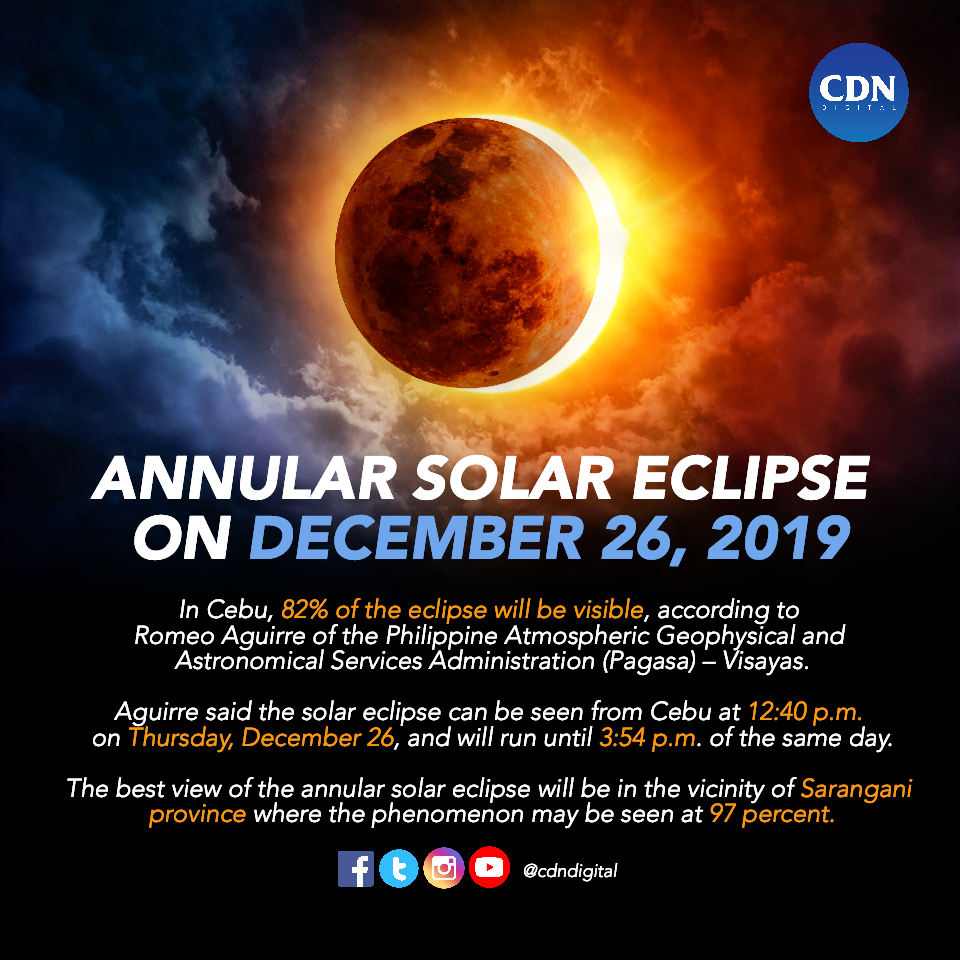 CDN
DIGITAL

ANNULAR SOLAR ECLIPSE ON DECEMBER 26, 2019

In Cebu, 82% of the eclipse will be visible, according to Romeo Aguirre of the Philippine Atmospheric Geophysical and Astronomical Services Administration (Pagasa) – Visayas.

Aguirre said the solar eclipse can be seen from Cebu at 12:40 p.m. on Thursday, December 26, and will run until 3:54 p.m. of the same day.

The best view of the annular solar eclipse will be in the vicinity of Sarangani province where the phenomenon may be seen at 97 percent.

@cdndigital